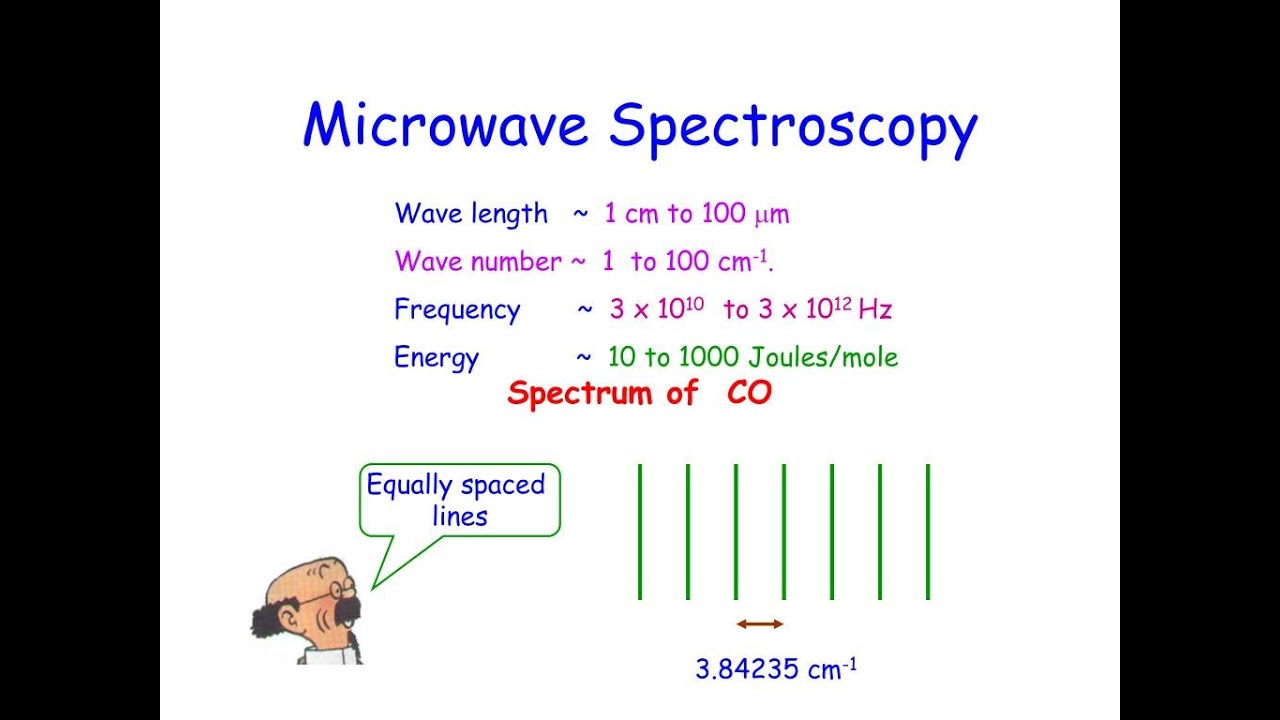 Microwave Spectroscopy

Wave length ~ 1 cm to 100 $\mu$m

Wave number ~ 1 to 100 $cm^{-1}$.

Frequency ~ $3 \times 10^{10}$ to $3 \times 10^{12}$ Hz

Energy ~ 10 to 1000 Joules/mole

Spectrum of CO

Equally spaced lines

3.84235 $cm^{-1}$